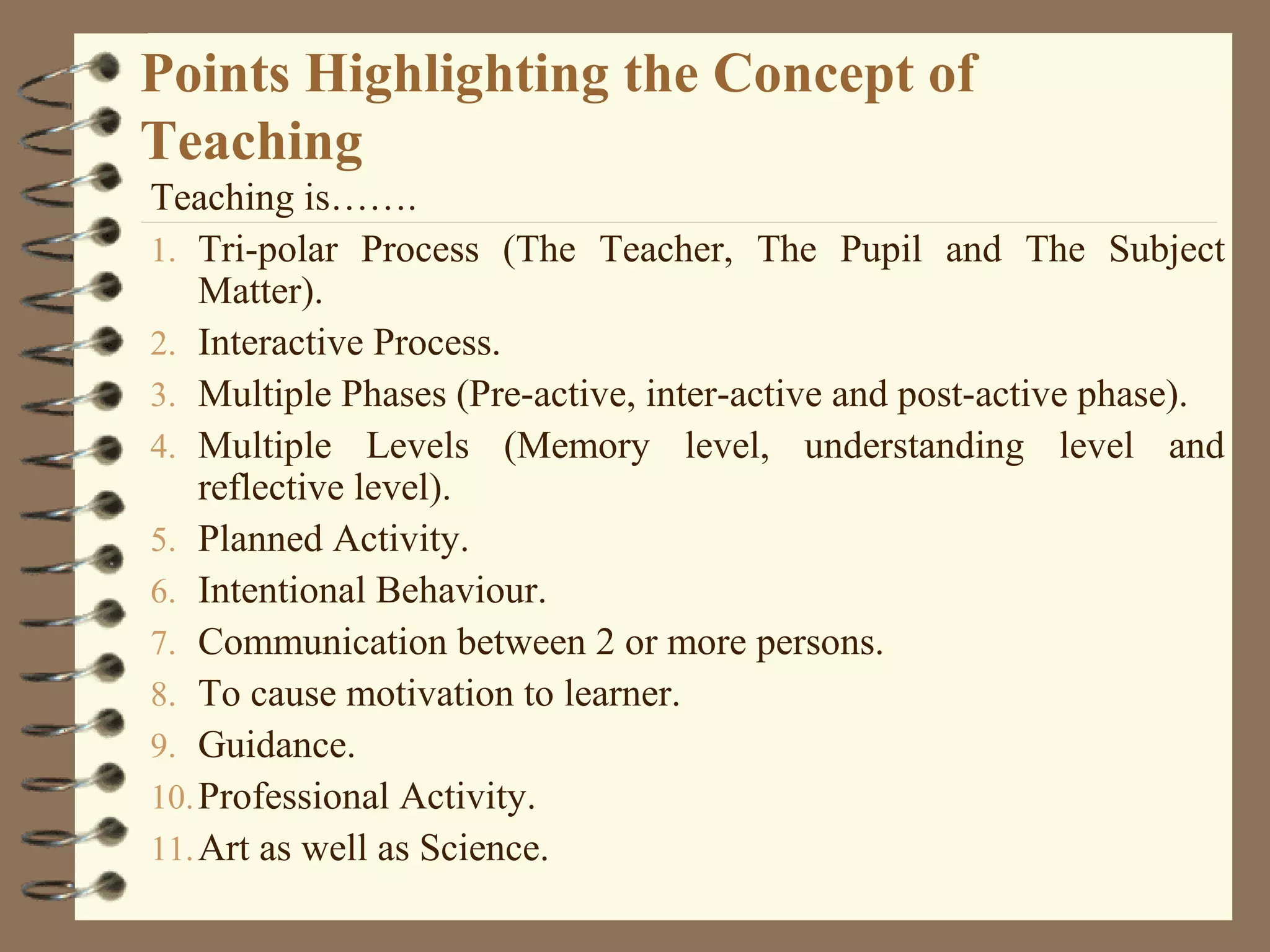 Points Highlighting the Concept of Teaching

Teaching is…….

1. Tri-polar Process (The Teacher, The Pupil and The Subject Matter).
2. Interactive Process.
3. Multiple Phases (Pre-active, inter-active and post-active phase).
4. Multiple Levels (Memory level, understanding level and reflective level).
5. Planned Activity.
6. Intentional Behaviour.
7. Communication between 2 or more persons.
8. To cause motivation to learner.
9. Guidance.
10. Professional Activity.
11. Art as well as Science.